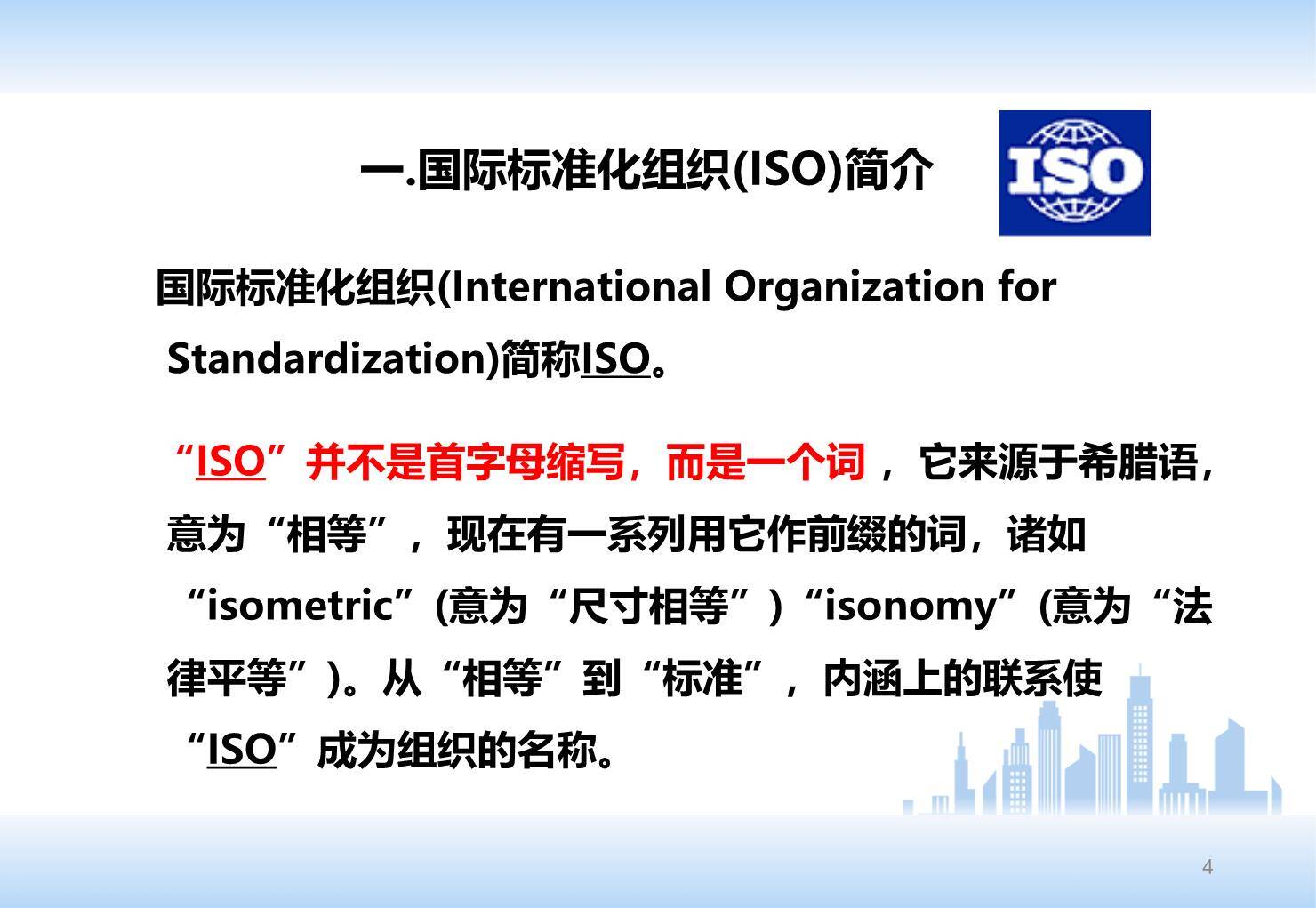 一.国际标准化组织(ISO)简介

ISO

国际标准化组织(International Organization for Standardization)简称ISO。

“ISO”并不是首字母缩写，而是一个词，它来源于希腊语，意为“相等”，现在有一系列用它作前缀的词，诸如“isometric”(意为“尺寸相等”)“isonomy”(意为“法律平等”)。从“相等”到“标准”，内涵上的联系使“ISO”成为组织的名称。

4